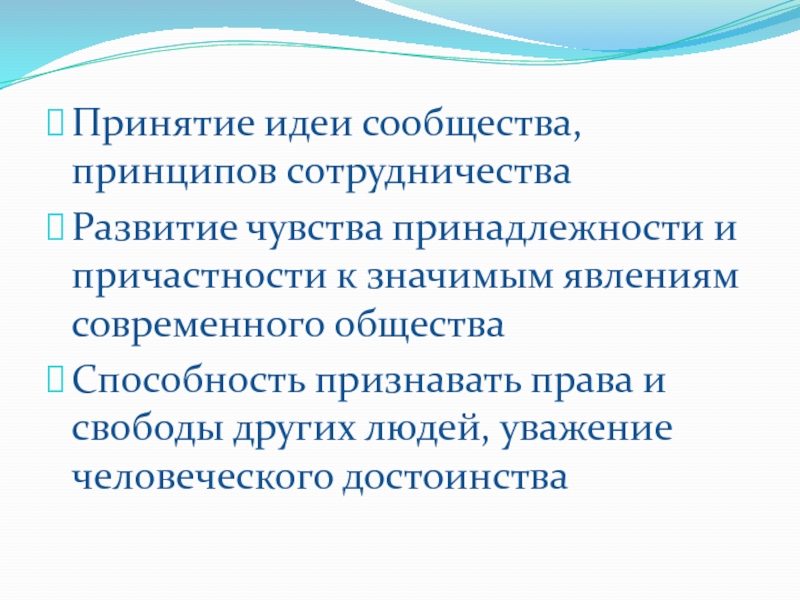 Принятие идеи сообщества, принципов сотрудничества

Развитие чувства принадлежности и причастности к значимым явлениям современного общества

Способность признавать права и свободы других людей, уважение человеческого достоинства